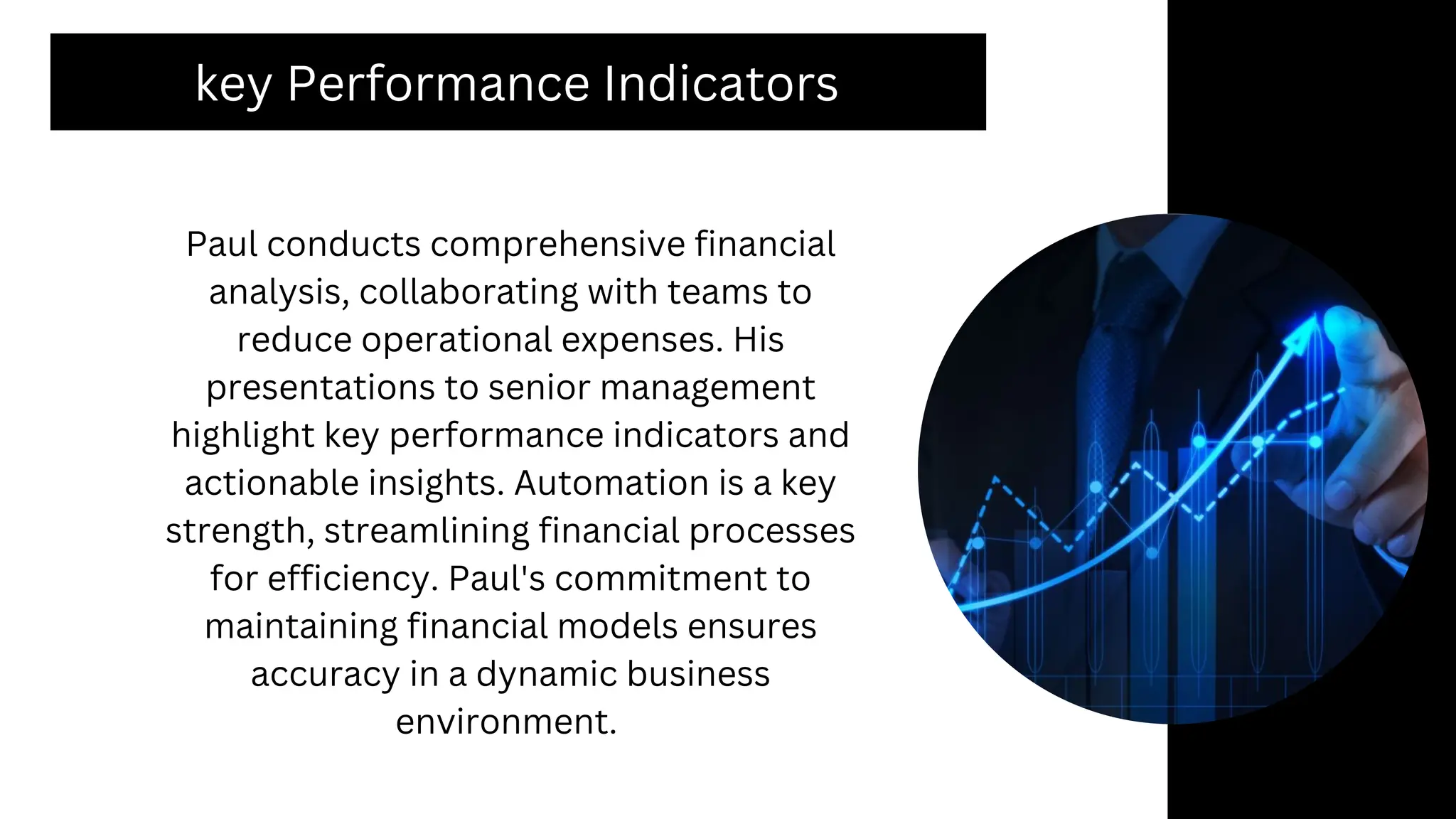 key Performance Indicators

Paul conducts comprehensive financial analysis, collaborating with teams to reduce operational expenses. His presentations to senior management highlight key performance indicators and actionable insights. Automation is a key strength, streamlining financial processes for efficiency. Paul's commitment to maintaining financial models ensures accuracy in a dynamic business environment.